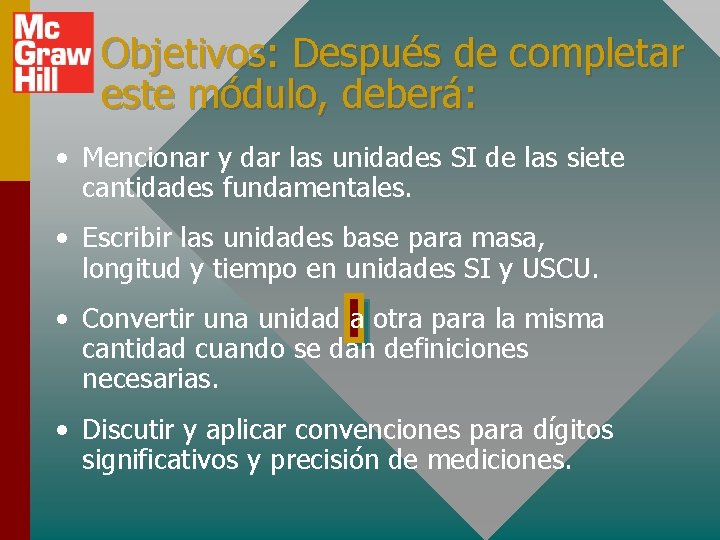 Mc Graw Hill

Objetivos: Después de completar este módulo, deberá:

• Mencionar y dar las unidades SI de las siete cantidades fundamentales.

• Escribir las unidades base para masa, longitud y tiempo en unidades SI y USCU.

• Convertir una unidad a otra para la misma cantidad cuando se dan definiciones necesarias.

• Discutir y aplicar convenciones para dígitos significativos y precisión de mediciones.